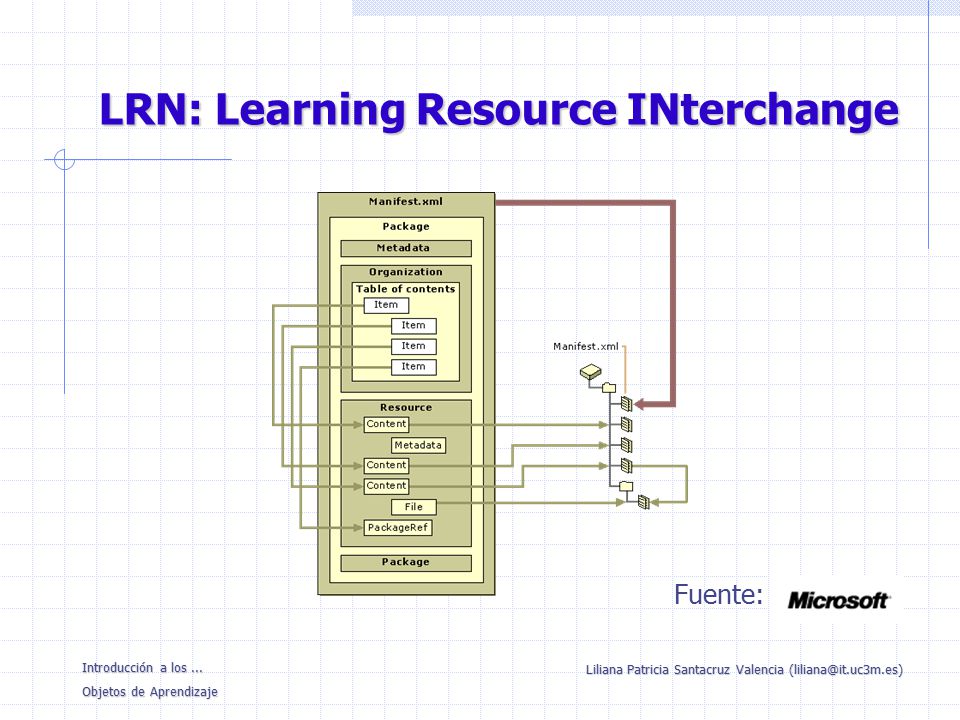 LRN: Learning Resource INterchange

Manifest.xml

Package

Metadata

Organization

Table of contents

Item

Item

Item

Item

Resource

Content

Metadata

Content

Content

File

PackageRef

Package

Manifest.xml

Fuente: Microsoft

Introducción a los ...
Objetos de Aprendizaje

Liliana Patricia Santacruz Valencia (liliana@it.uc3m.es)